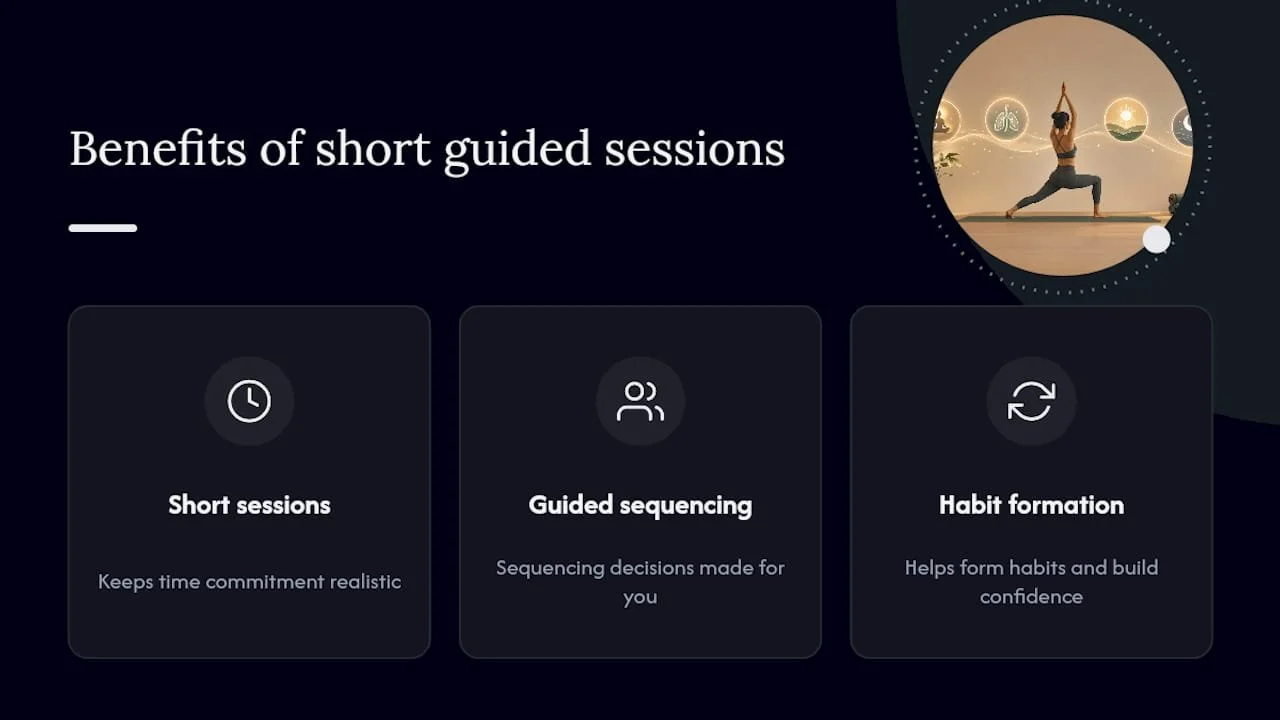 Benefits of short guided sessions

Short sessions

Keeps time commitment realistic

Guided sequencing

Sequencing decisions made for you

Habit formation

Helps form habits and build confidence